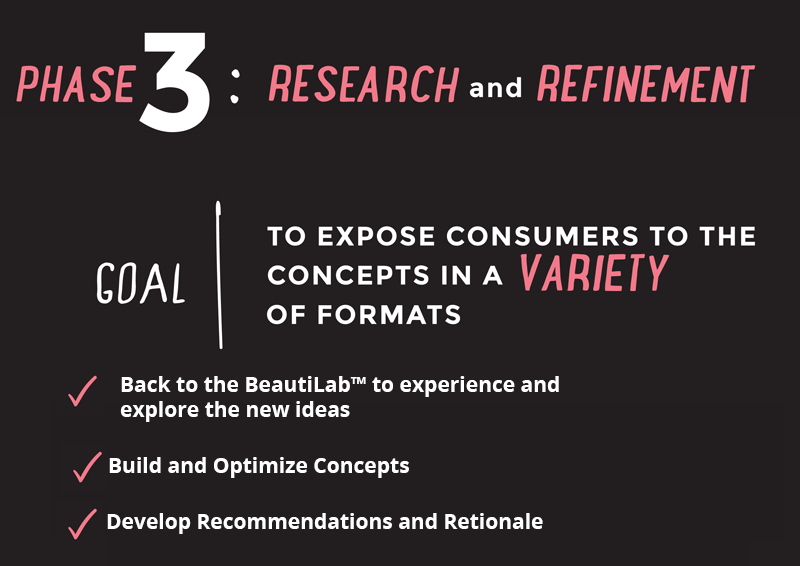 PHASE 3 : RESEARCH and REFINEMENT

GOAL

TO EXPOSE CONSUMERS TO THE CONCEPTS IN A VARIETY OF FORMATS

✓ Back to the BeautiLab™ to experience and explore the new ideas

✓ Build and Optimize Concepts

✓ Develop Recommendations and Retionale